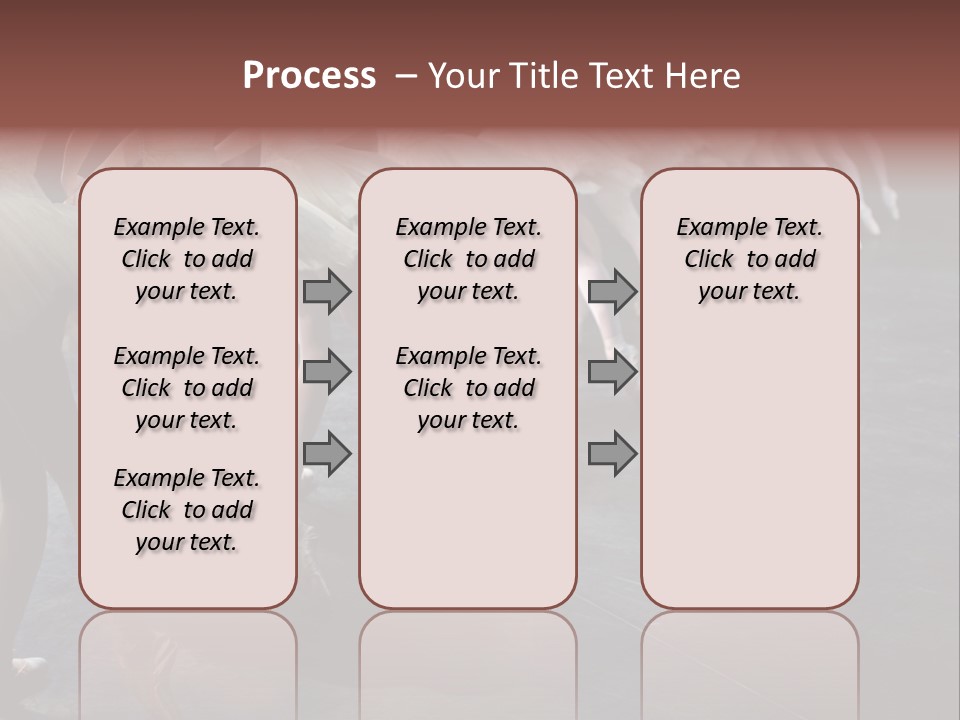 Process – Your Title Text Here

Example Text. Click to add your text.

Example Text. Click to add your text.

Example Text. Click to add your text.

Example Text. Click to add your text.

Example Text. Click to add your text.

Example Text. Click to add your text.